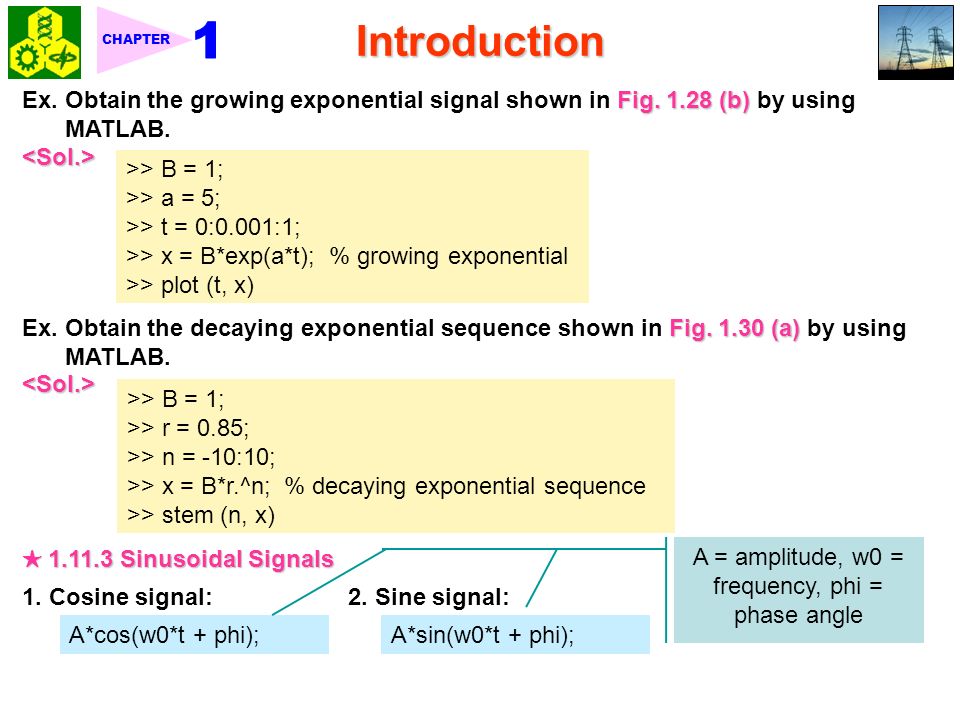 CHAPTER 1 Introduction

Ex. Obtain the growing exponential signal shown in Fig. 1.28 (b) by using MATLAB.

<Sol.>

>> B = 1;
>> a = 5;
>> t = 0:0.001:1;
>> x = B*exp(a*t); % growing exponential
>> plot (t, x)

Ex. Obtain the decaying exponential sequence shown in Fig. 1.30 (a) by using MATLAB.

<Sol.>

>> B = 1;
>> r = 0.85;
>> n = -10:10;
>> x = B*r.^n; % decaying exponential sequence
>> stem (n, x)

★ 1.11.3 Sinusoidal Signals

1. Cosine signal:

A*cos(w0*t + phi);

2. Sine signal:

A*sin(w0*t + phi);

A = amplitude, w0 = frequency, phi = phase angle